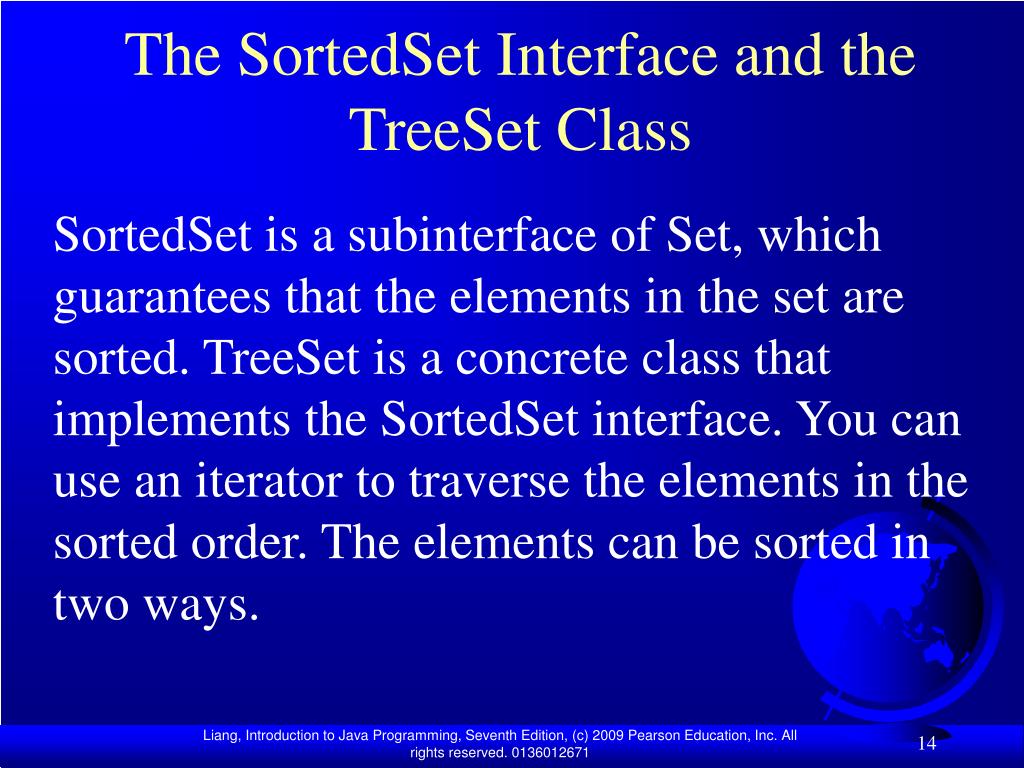 The SortedSet Interface and the TreeSet Class

SortedSet is a subinterface of Set, which guarantees that the elements in the set are sorted. TreeSet is a concrete class that implements the SortedSet interface. You can use an iterator to traverse the elements in the sorted order. The elements can be sorted in two ways.

Liang, Introduction to Java Programming, Seventh Edition, (c) 2009 Pearson Education, Inc. All rights reserved. 0136012671

14